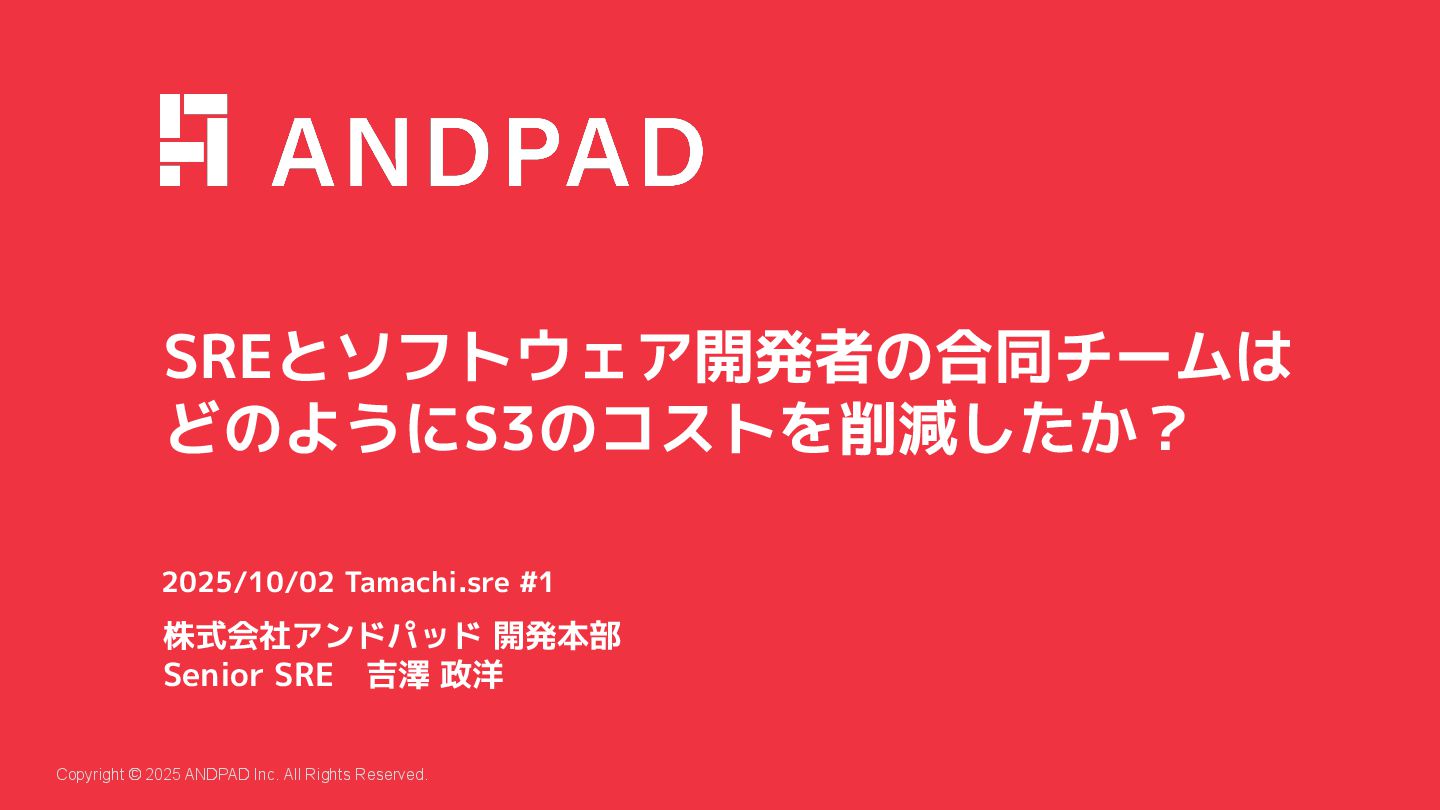 ANDPAD

SREとソフトウェア開発者の合同チームはどのようにS3のコストを削減したか？

2025/10/02 Tamachi.sre #1

株式会社アンドパッド 開発本部
Senior SRE　吉澤 政洋

Copyright © 2025 ANDPAD Inc. All Rights Reserved.